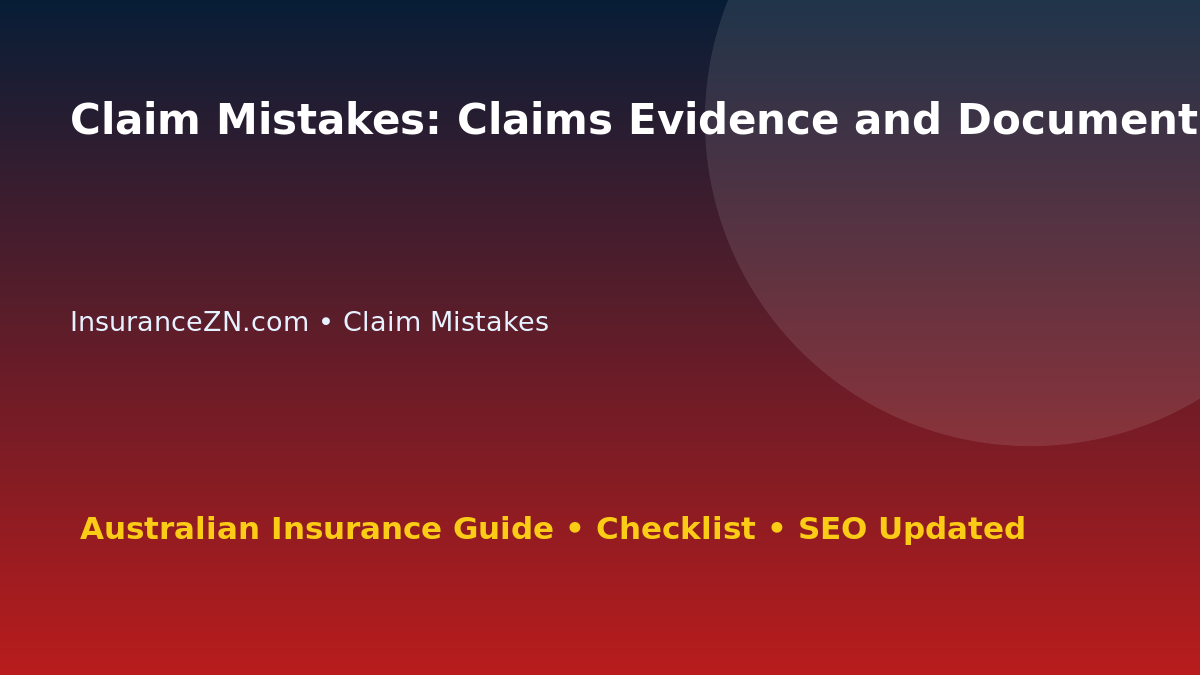 Claim Mistakes: Claims Evidence and Document

InsuranceZN.com • Claim Mistakes

Australian Insurance Guide • Checklist • SEO Updated